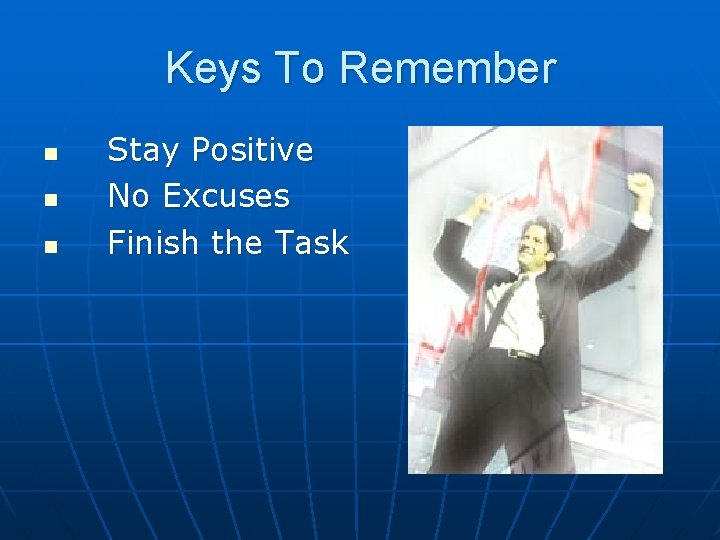 Keys To Remember

- Stay Positive
- No Excuses
- Finish the Task